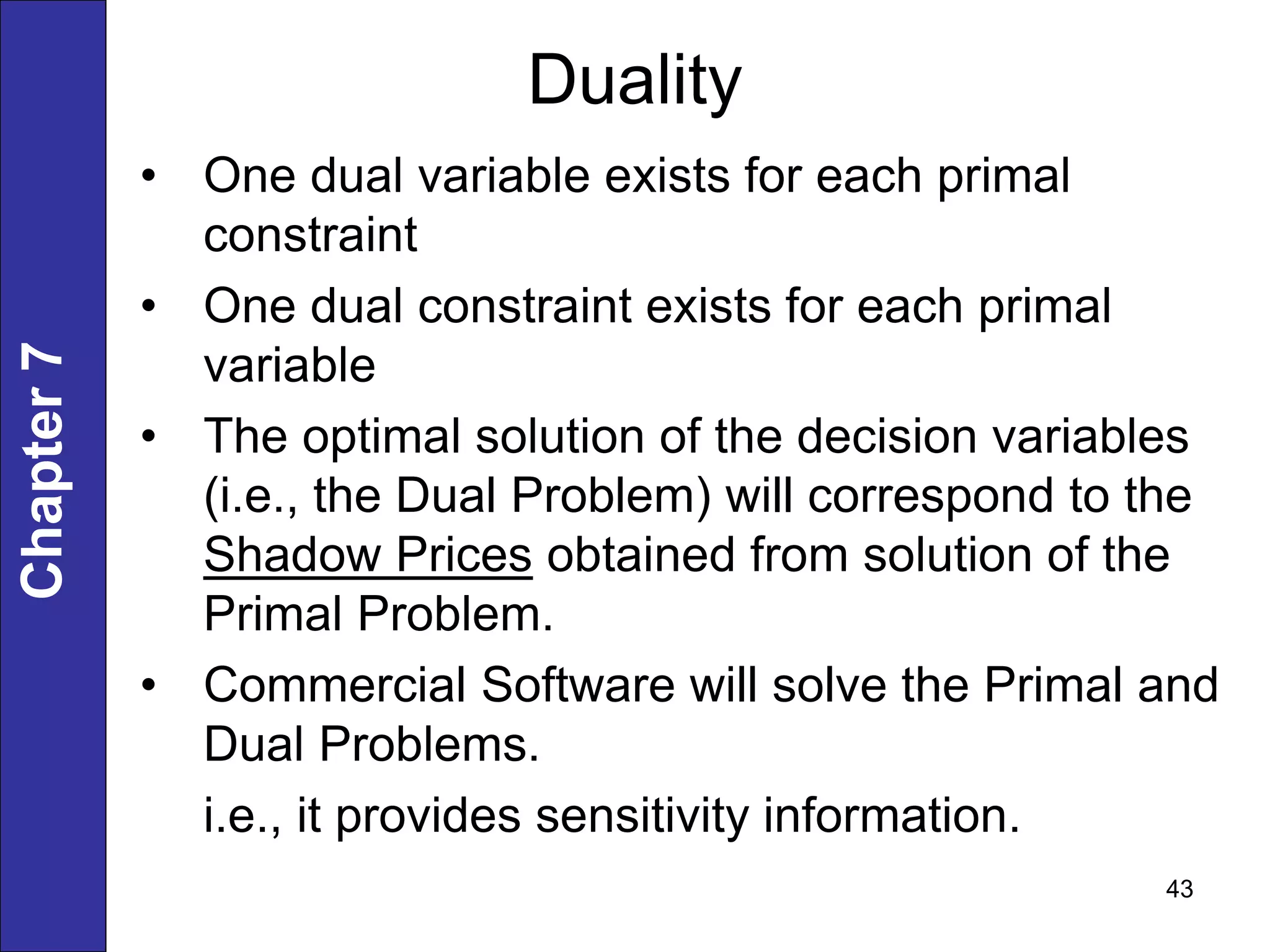 Chapter 7

Duality

• One dual variable exists for each primal constraint

• One dual constraint exists for each primal variable

• The optimal solution of the decision variables (i.e., the Dual Problem) will correspond to the Shadow Prices obtained from solution of the Primal Problem.

• Commercial Software will solve the Primal and Dual Problems.

i.e., it provides sensitivity information.

43